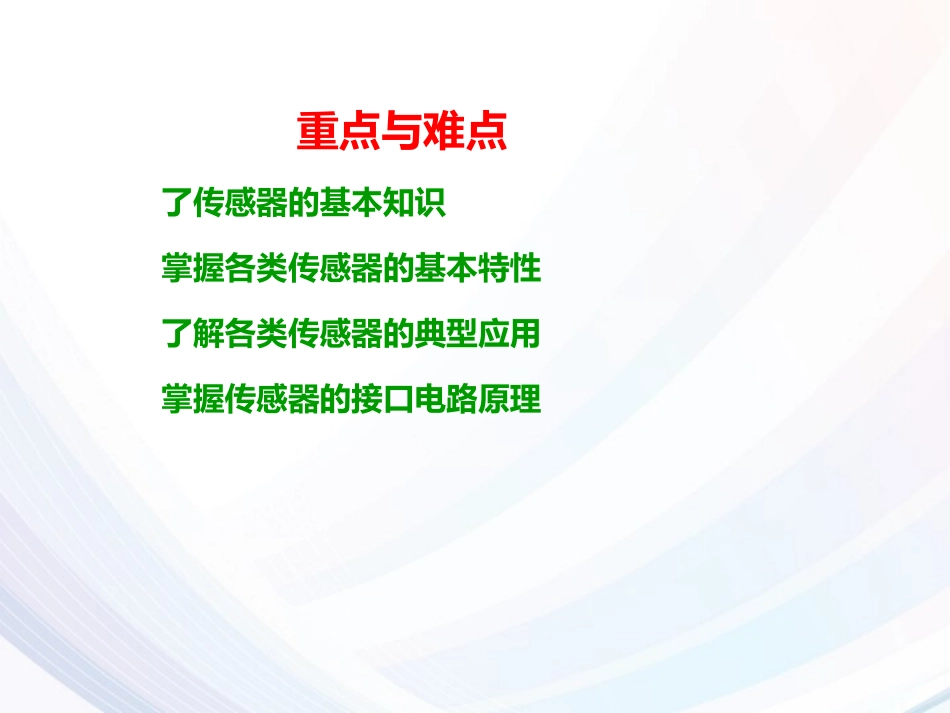 重点与难点

了传感器的基本知识

掌握各类传感器的基本特性

了解各类传感器的典型应用

掌握传感器的接口电路原理